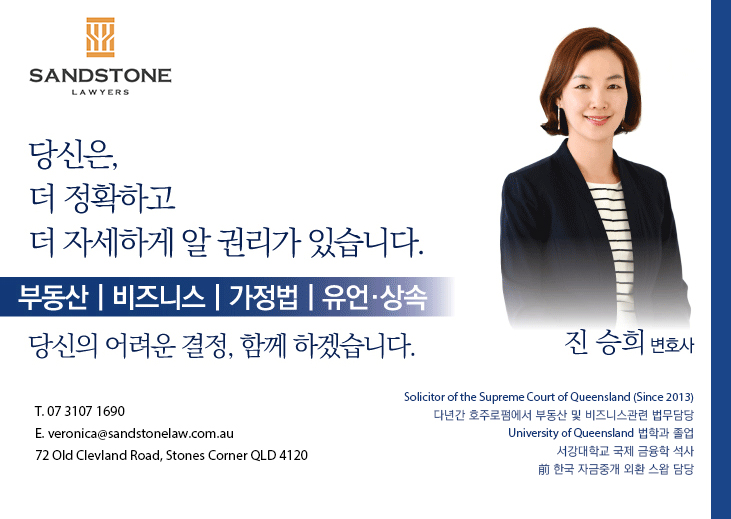 SANDSTONE
LAWYERS

당신은,
더 정확하고
더 자세하게 알 권리가 있습니다.

부동산 | 비즈니스 | 가정법 | 유언·상속

당신의 어려운 결정, 함께 하겠습니다.

진 승희 변호사

T. 07 3107 1690
E. veronica@sandstonelaw.com.au
72 Old Clevland Road, Stones Corner QLD 4120

Solicitor of the Supreme Court of Queensland (Since 2013)
다년간 호주로펌에서 부동산 및 비즈니스관련 법무담당
University of Queensland 법학과 졸업
서강대학교 국제 금융학 석사
前 한국 자금중개 외환 스왑 담당